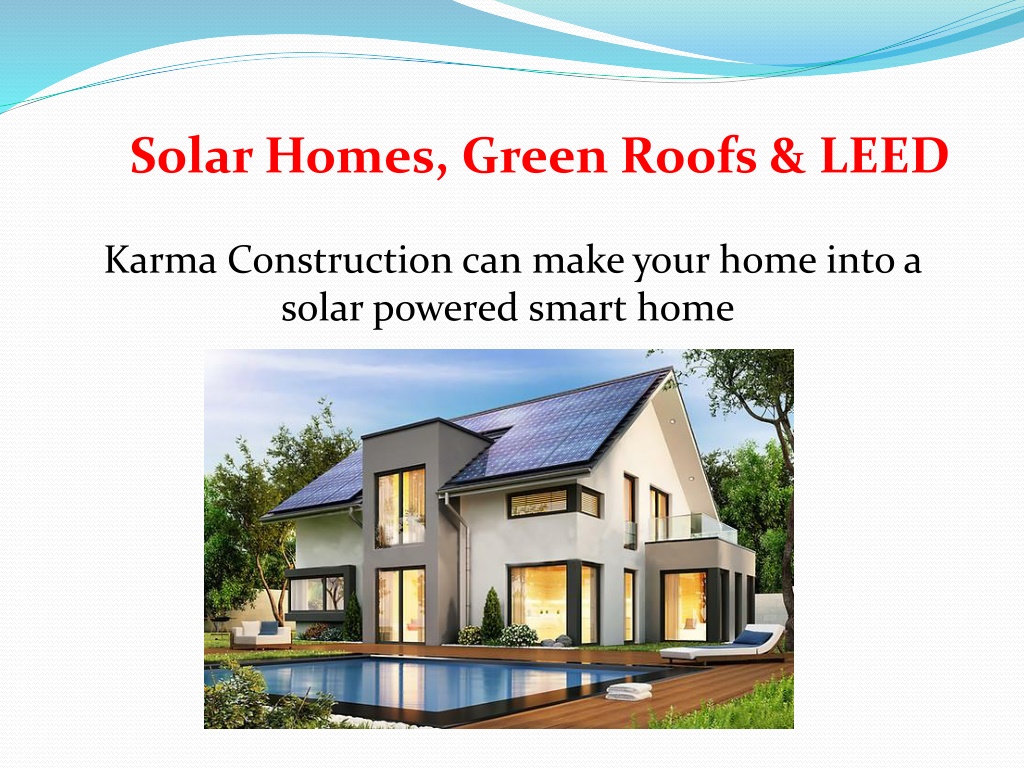 Solar Homes, Green Roofs & LEED

Karma Construction can make your home into a solar powered smart home